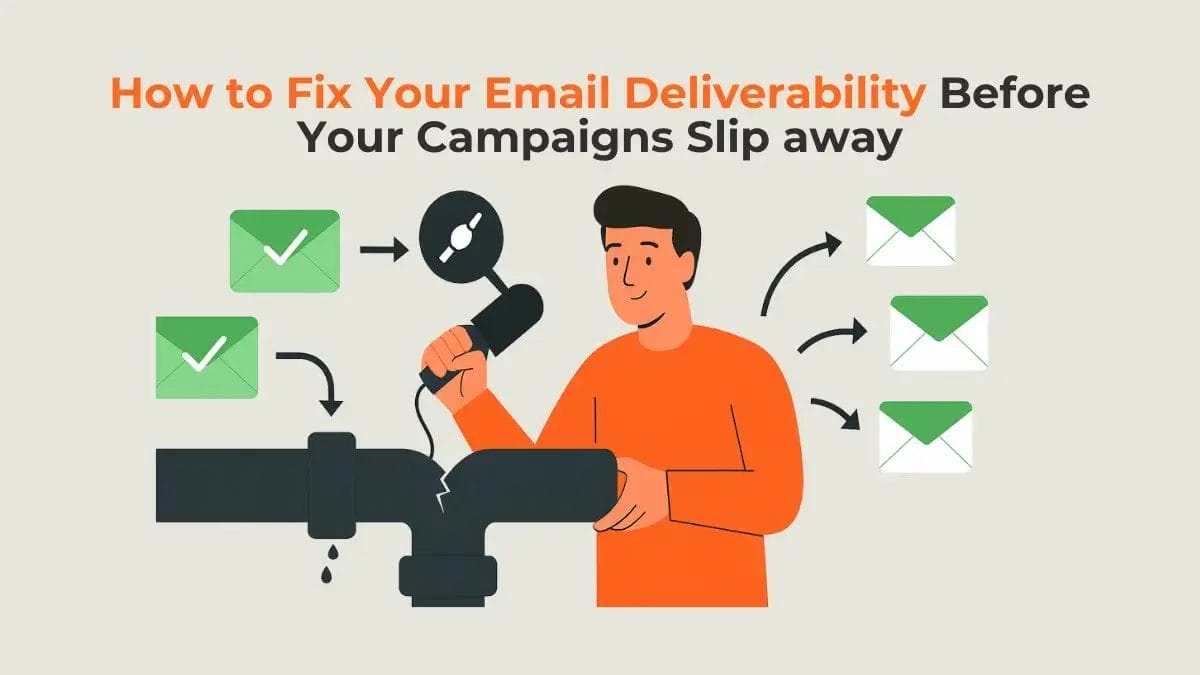 How to Fix Your Email Deliverability Before Your Campaigns Slip away